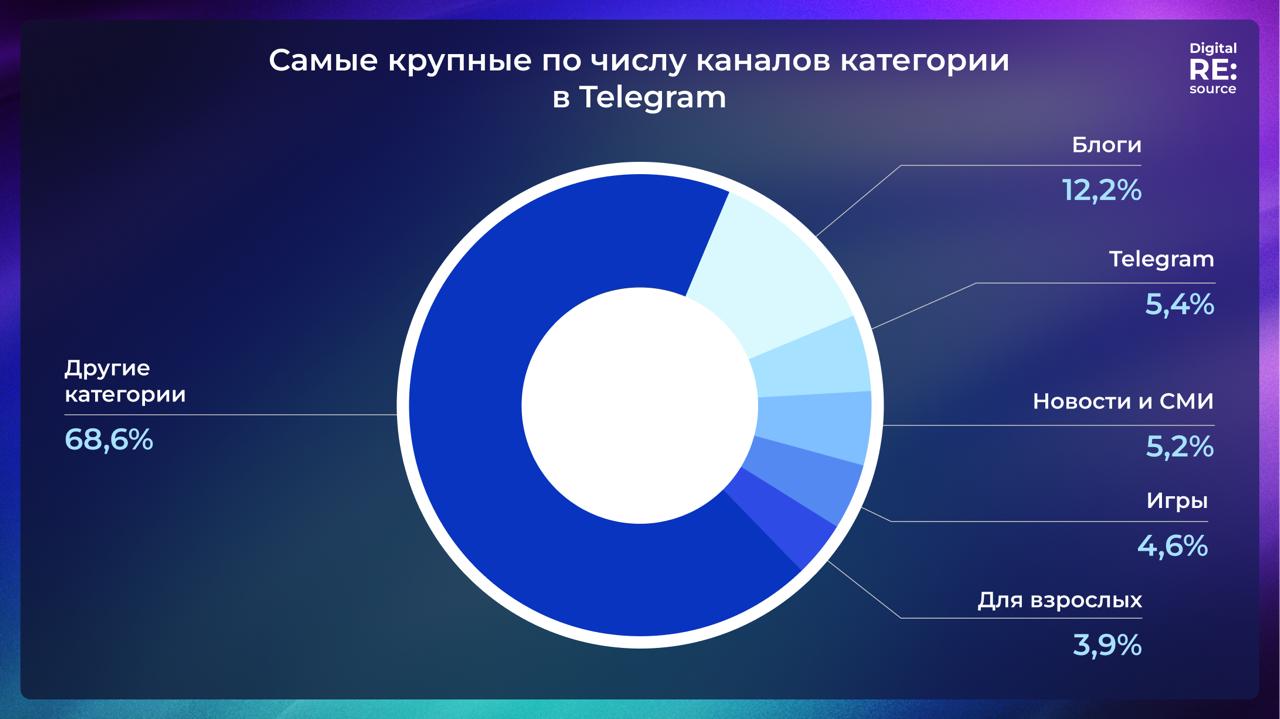 Самые крупные по числу каналов категории в Telegram

Digital RE: source

Блоги
12,2%

Telegram
5,4%

Новости и СМИ
5,2%

Игры
4,6%

Для взрослых
3,9%

Другие категории
68,6%